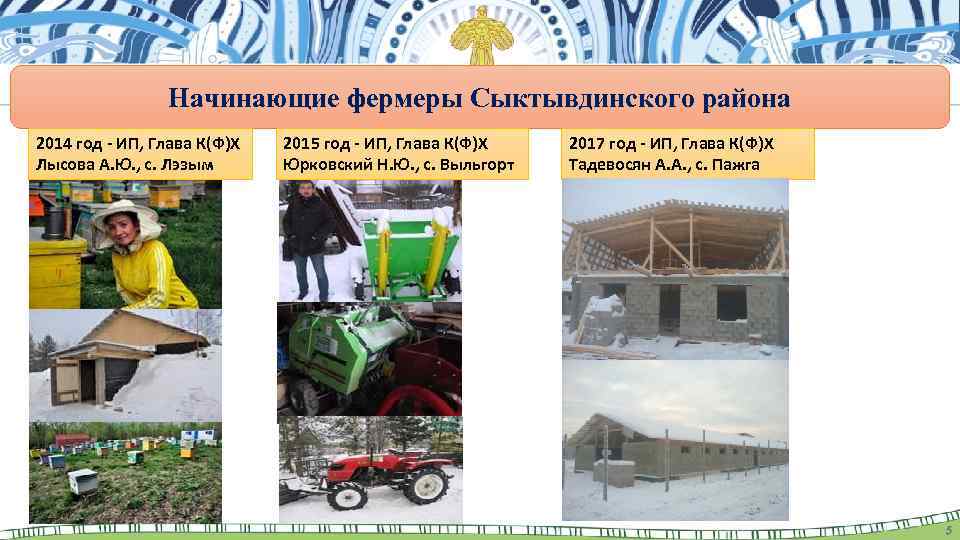 Начинающие фермеры Сыктывдинского района

2014 год - ИП, Глава К(Ф)Х Лысова А.Ю., с. Лэзым

2015 год - ИП, Глава К(Ф)Х Юрковский Н.Ю., с. Выльгорт

2017 год - ИП, Глава К(Ф)Х Тадевосян А.А., с. Пажга

5